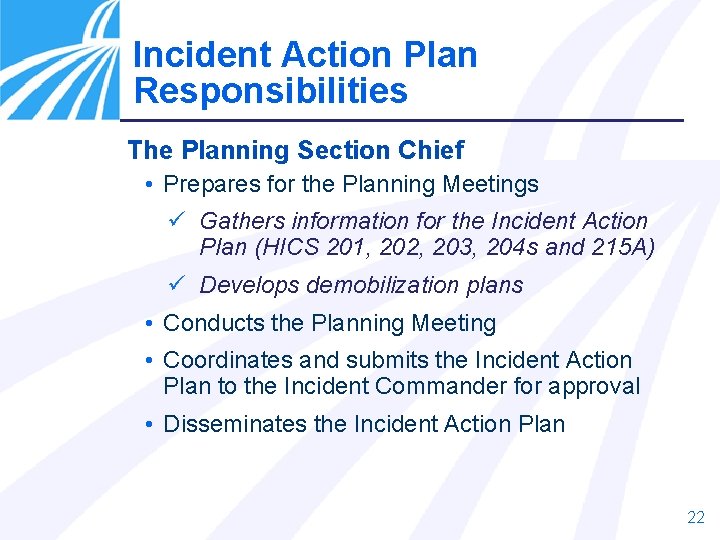 Incident Action Plan Responsibilities

The Planning Section Chief

• Prepares for the Planning Meetings

✓ Gathers information for the Incident Action Plan (HICS 201, 202, 203, 204s and 215A)

✓ Develops demobilization plans

• Conducts the Planning Meeting

• Coordinates and submits the Incident Action Plan to the Incident Commander for approval

• Disseminates the Incident Action Plan

22